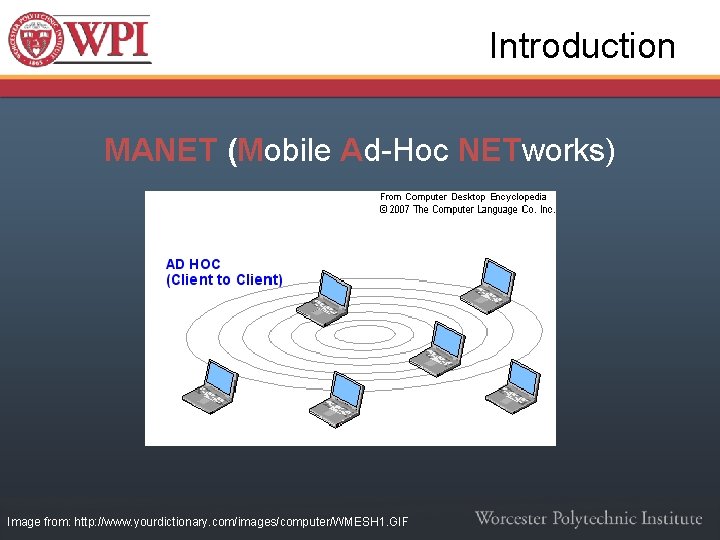 WPI

Introduction

MANET (Mobile Ad-Hoc NETworks)

From Computer Desktop Encyclopedia
© 2007 The Computer Language Co. Inc.

AD HOC
(Client to Client)

Image from: http://www.yourdictionary.com/images/computer/WMESH1.GIF

Worcester Polytechnic Institute